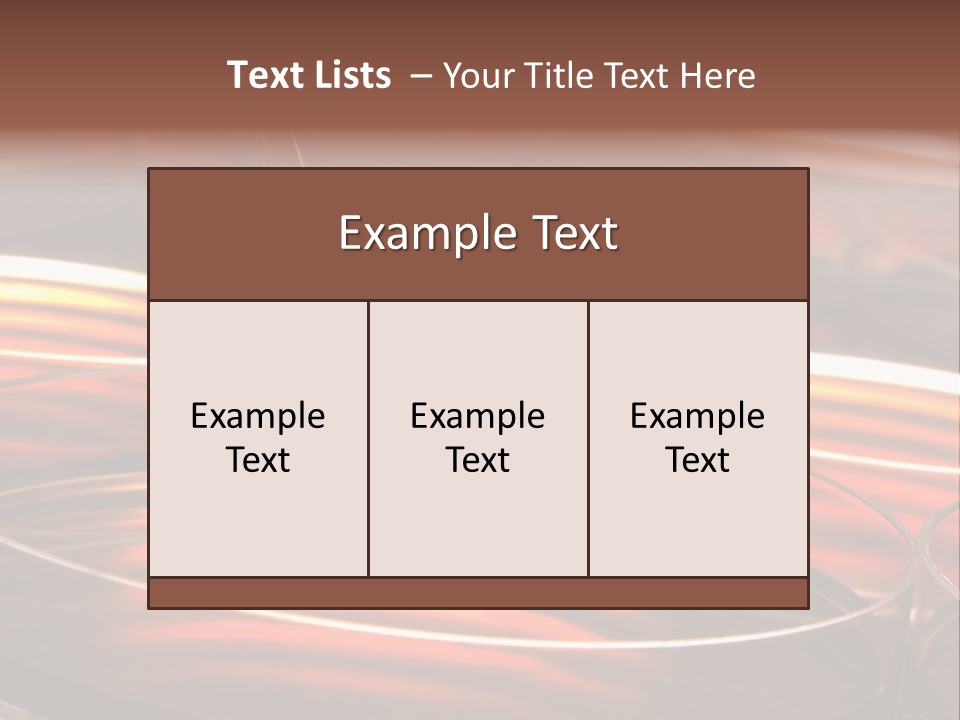 Text Lists – Your Title Text Here

Example Text

Example Text

Example Text

Example Text